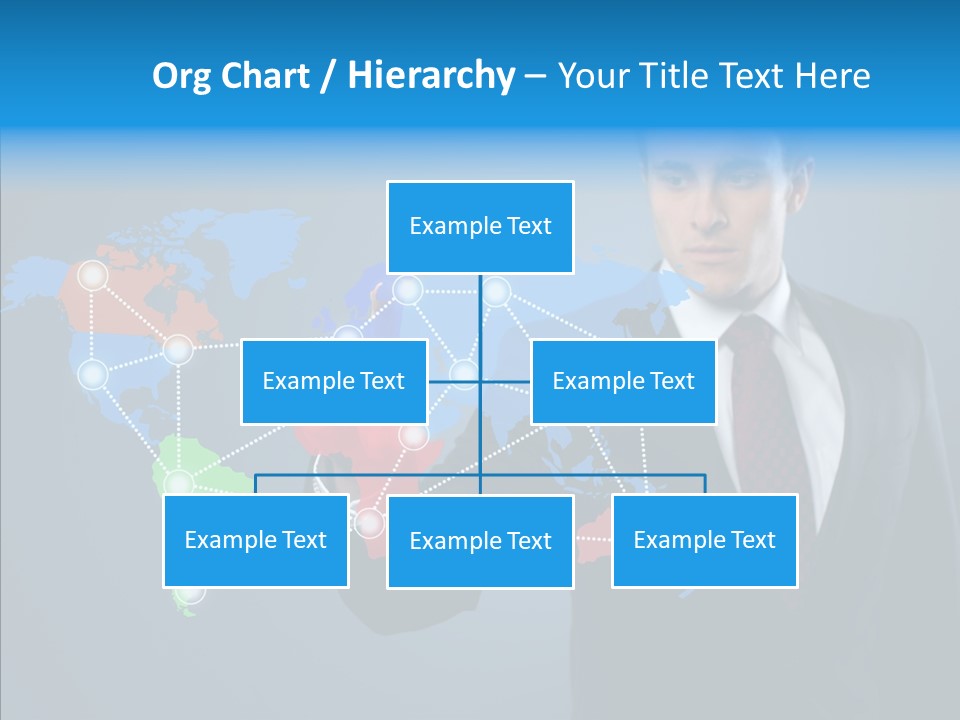 Org Chart / Hierarchy – Your Title Text Here

Example Text

Example Text

Example Text

Example Text

Example Text

Example Text